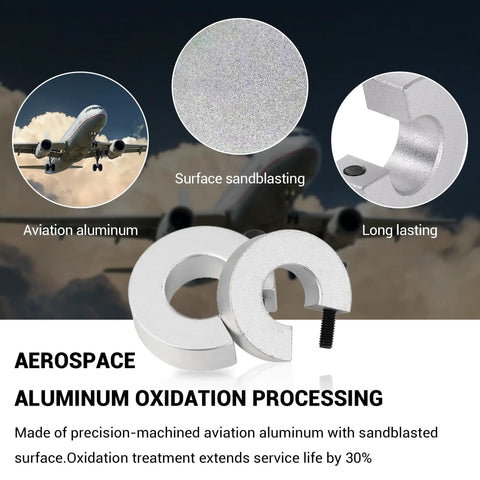 Surface sandblasting

Aviation aluminum

Long lasting

AEROSPACE

ALUMINUM OXIDATION PROCESSING

Made of precision-machined aviation aluminum with sandblasted surface.Oxidation treatment extends service life by 30%